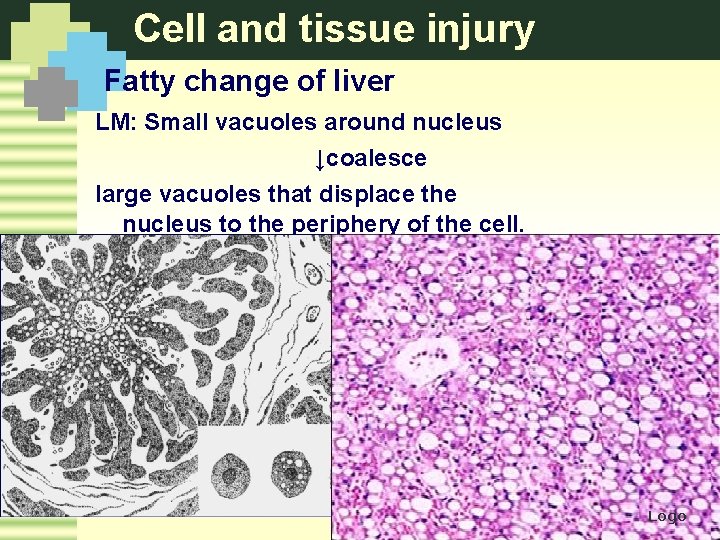 Cell and tissue injury

Fatty change of liver

LM: Small vacuoles around nucleus

↓coalesce

large vacuoles that displace the nucleus to the periphery of the cell.

Logo